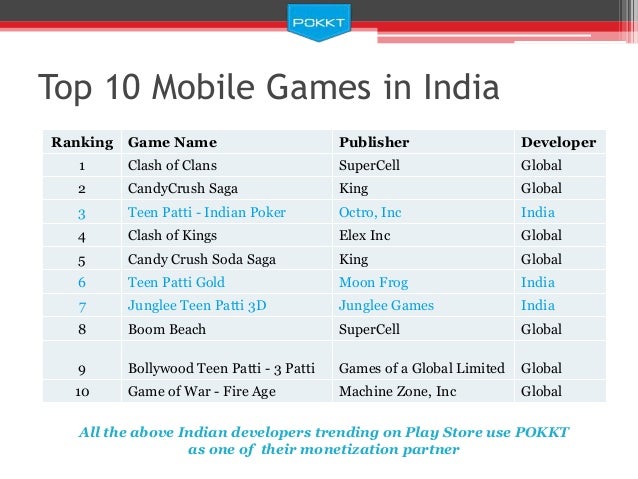 POKKT

Top 10 Mobile Games in India

| Ranking | Game Name | Publisher | Developer |
|---|---|---|---|
| 1 | Clash of Clans | SuperCell | Global |
| 2 | CandyCrush Saga | King | Global |
| 3 | Teen Patti - Indian Poker | Octro, Inc | India |
| 4 | Clash of Kings | Elex Inc | Global |
| 5 | Candy Crush Soda Saga | King | Global |
| 6 | Teen Patti Gold | Moon Frog | India |
| 7 | Junglee Teen Patti 3D | Junglee Games | India |
| 8 | Boom Beach | SuperCell | Global |
| 9 | Bollywood Teen Patti - 3 Patti | Games of a Global Limited | Global |
| 10 | Game of War - Fire Age | Machine Zone, Inc | Global |

All the above Indian developers trending on Play Store use POKKT as one of their monetization partner